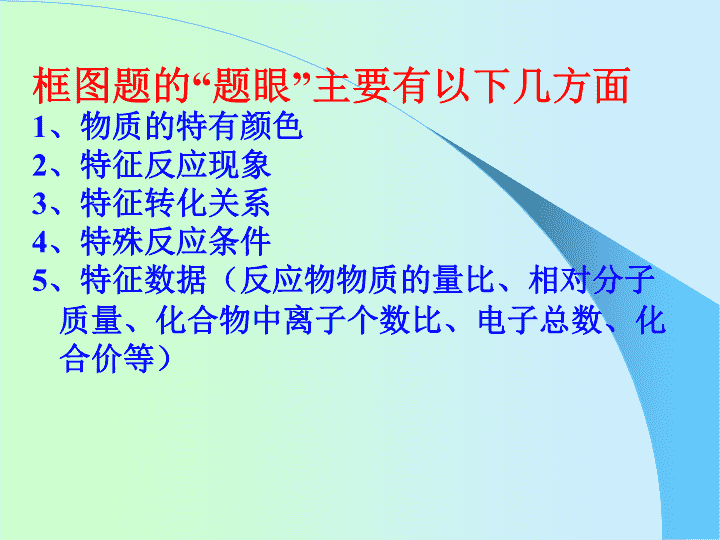 框图题的“题眼”主要有以下几方面

1、物质的特有颜色

2、特征反应现象

3、特征转化关系

4、特殊反应条件

5、特征数据（反应物物质的量比、相对分子质量、化合物中离子个数比、电子总数、化合价等）